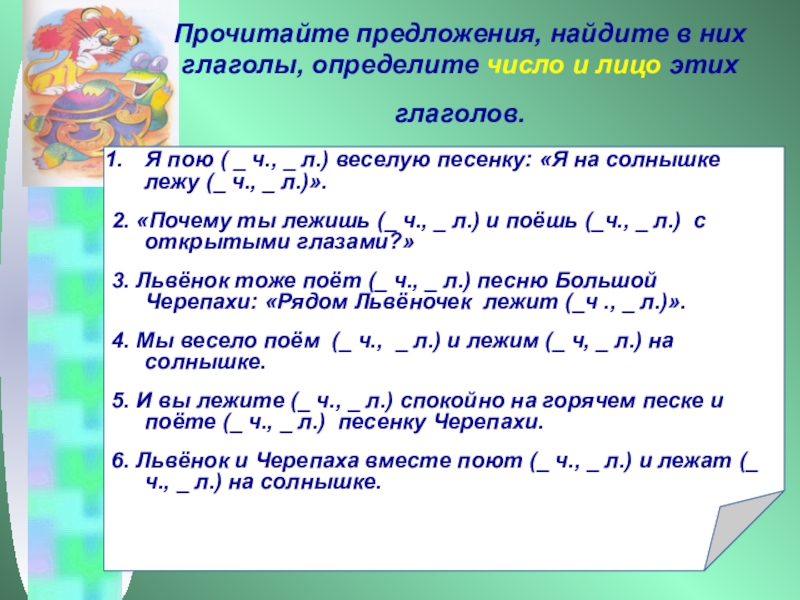 Прочитайте предложения, найдите в них глаголы, определите число и лицо этих глаголов.

1. Я пою ( _ ч., _ л.) веселую песенку: «Я на солнышке лежу (_ ч., _ л.)».

2. «Почему ты лежишь (_ ч., _ л.) и поёшь (_ч., _ л.) с открытыми глазами?»

3. Львёнок тоже поёт (_ ч., _ л.) песню Большой Черепахи: «Рядом Львёночек лежит (_ч ., _ л.)».

4. Мы весело поём (_ ч., _ л.) и лежим (_ ч, _ л.) на солнышке.

5. И вы лежите (_ ч., _ л.) спокойно на горячем песке и поёте (_ ч., _ л.) песенку Черепахи.

6. Львёнок и Черепаха вместе поют (_ ч., _ л.) и лежат (_ ч., _ л.) на солнышке.